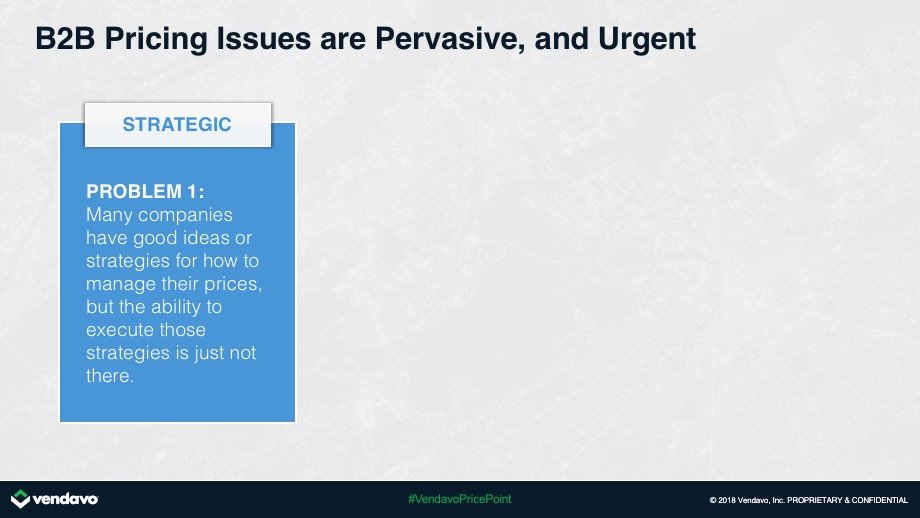 B2B Pricing Issues are Pervasive, and Urgent

STRATEGIC

PROBLEM 1:
Many companies have good ideas or strategies for how to manage their prices, but the ability to execute those strategies is just not there.

vendavo

#VendavoPricePoint

© 2018 Vendavo, Inc. PROPRIETARY & CONFIDENTIAL